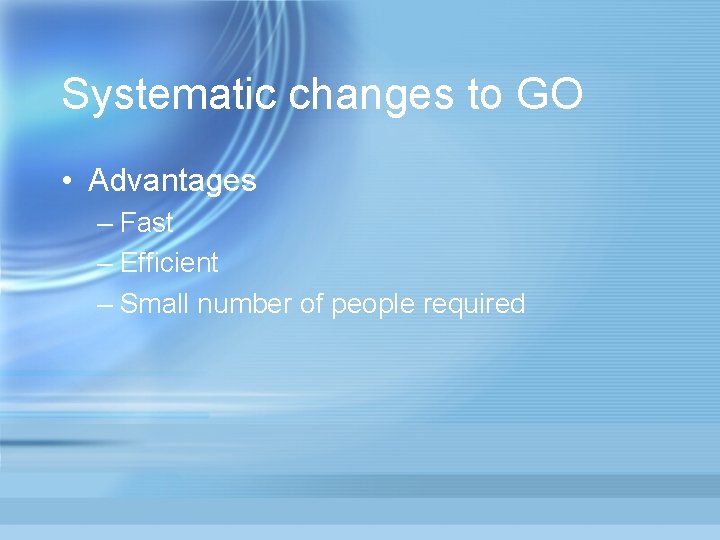 Systematic changes to GO

• Advantages
– Fast
– Efficient
– Small number of people required